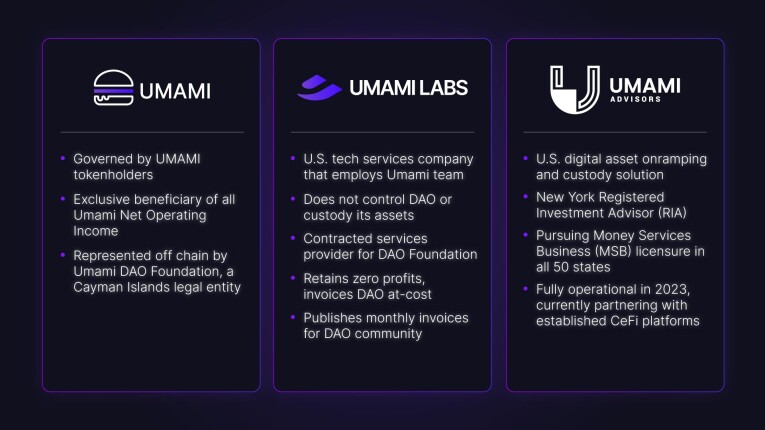 UMAMI

• Governed by UMAMI tokenholders
• Exclusive beneficiary of all Umami Net Operating Income
• Represented off chain by Umami DAO Foundation, a Cayman Islands legal entity

UMAMI LABS

• U.S. tech services company that employs Umami team
• Does not control DAO or custody its assets
• Contracted services provider for DAO Foundation
• Retains zero profits, invoices DAO at-cost
• Publishes monthly invoices for DAO community

UMAMI
ADVISORS

• U.S. digital asset onramping and custody solution
• New York Registered Investment Advisor (RIA)
• Pursuing Money Services Business (MSB) licensure in all 50 states
• Fully operational in 2023, currently partnering with established CeFi platforms